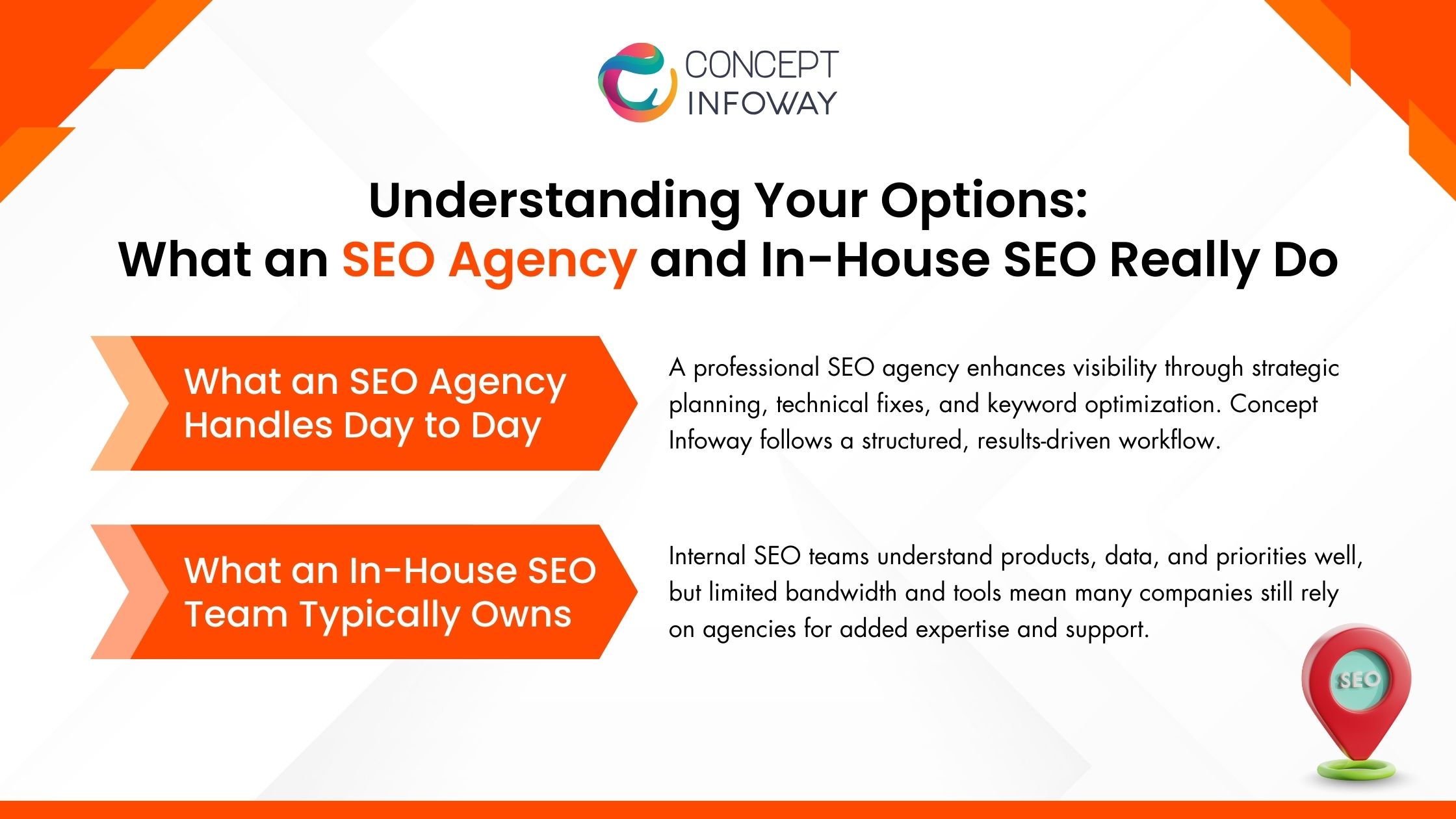 CONCEPT INFOWAY

Understanding Your Options:
What an SEO Agency and In-House SEO Really Do

What an SEO Agency Handles Day to Day

A professional SEO agency enhances visibility through strategic planning, technical fixes, and keyword optimization. Concept Infoway follows a structured, results-driven workflow.

What an In-House SEO Team Typically Owns

Internal SEO teams understand products, data, and priorities well, but limited bandwidth and tools mean many companies still rely on agencies for added expertise and support.

SEO